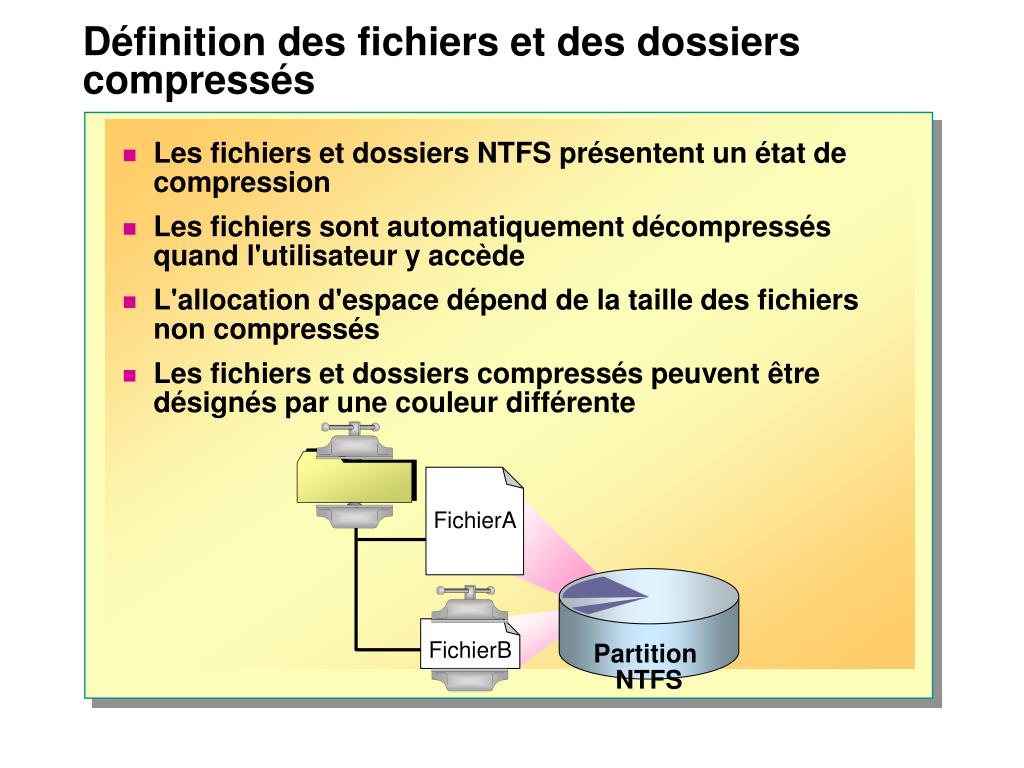 Définition des fichiers et des dossiers compressés

- Les fichiers et dossiers NTFS présentent un état de compression
- Les fichiers sont automatiquement décompressés quand l'utilisateur y accède
- L'allocation d'espace dépend de la taille des fichiers non compressés
- Les fichiers et dossiers compressés peuvent être désignés par une couleur différente

FichierA

FichierB

Partition NTFS